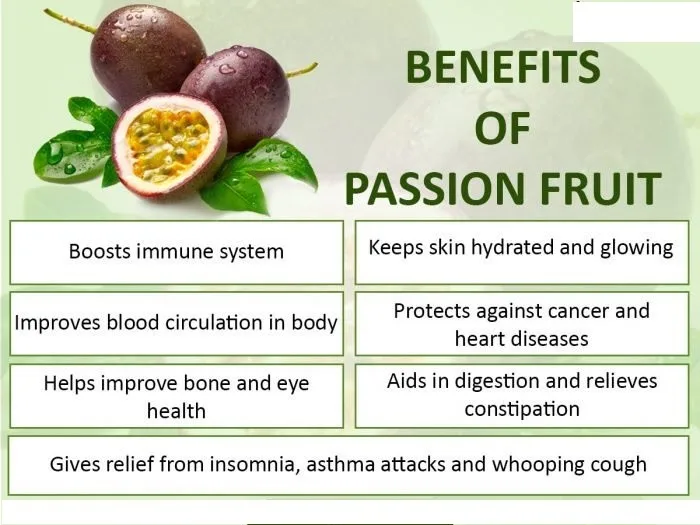 BENEFITS OF PASSION FRUIT

Boosts immune system

Keeps skin hydrated and glowing

Improves blood circulation in body

Protects against cancer and heart diseases

Helps improve bone and eye health

Aids in digestion and relieves constipation

Gives relief from insomnia, asthma attacks and whooping cough